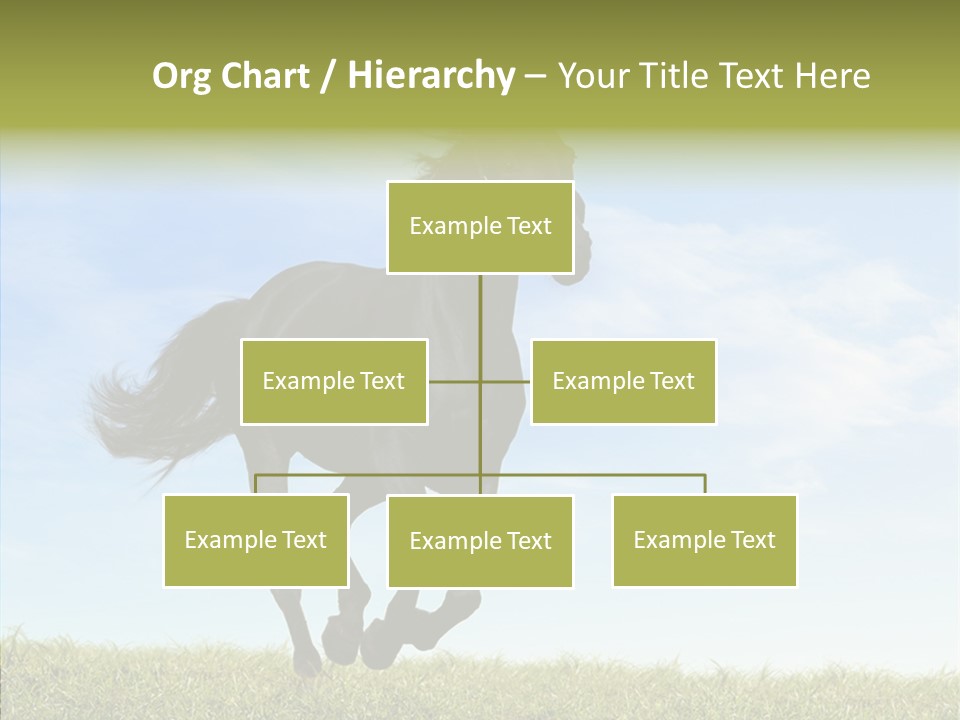 Org Chart / Hierarchy – Your Title Text Here

Example Text

Example Text

Example Text

Example Text

Example Text

Example Text